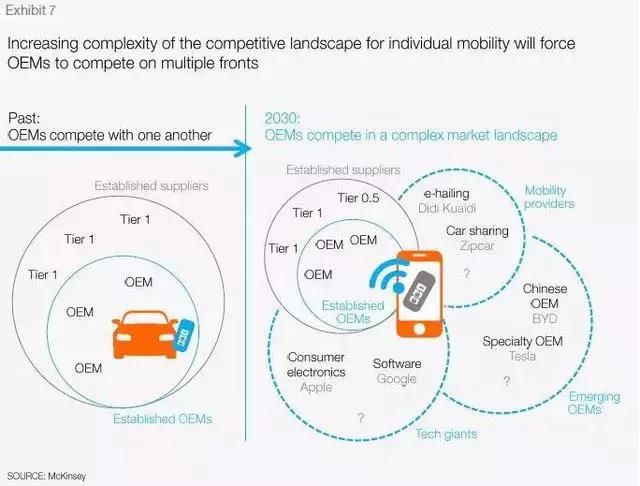 Exhibit 7

Increasing complexity of the competitive landscape for individual mobility will force OEMs to compete on multiple fronts

Past:
OEMs compete with one another

Established suppliers

Tier 1

Tier 1

Tier 1

OEM

OEM

OEM

Established OEMs

2030:
OEMs compete in a complex market landscape

Established suppliers

Tier 0.5

Tier 1

Tier 1

OEM

OEM

OEM

Established OEMs

e-hailing
Didi Kuaidi

Car sharing
Zipcar

?

Mobility providers

Chinese OEM
BYD

Specialty OEM
Tesla

?

Emerging OEMs

Consumer electronics
Apple

Software
Google

?

Tech giants

SOURCE: McKinsey